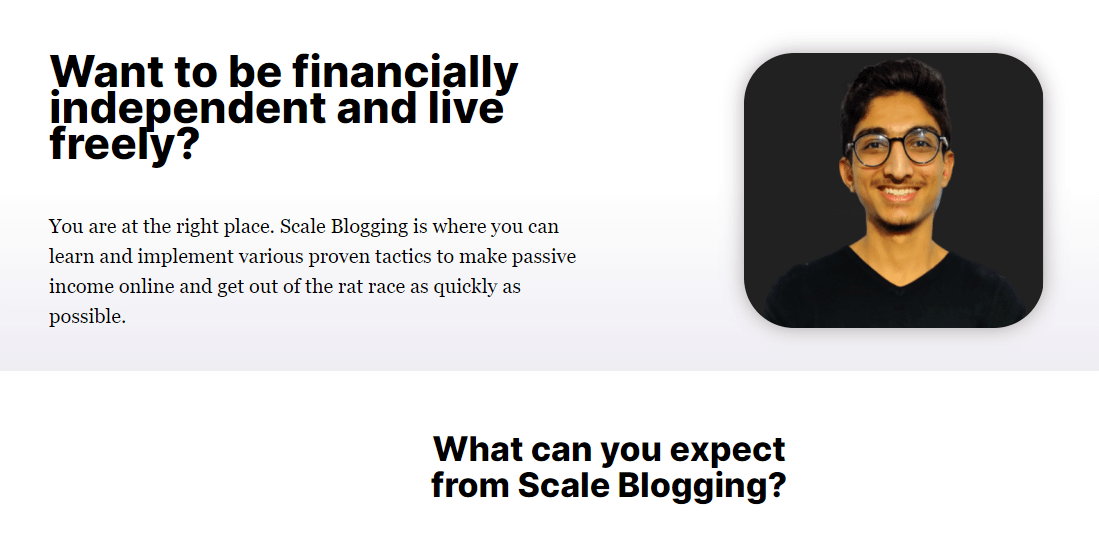 Want to be financially independent and live freely?

You are at the right place. Scale Blogging is where you can learn and implement various proven tactics to make passive income online and get out of the rat race as quickly as possible.

What can you expect from Scale Blogging?